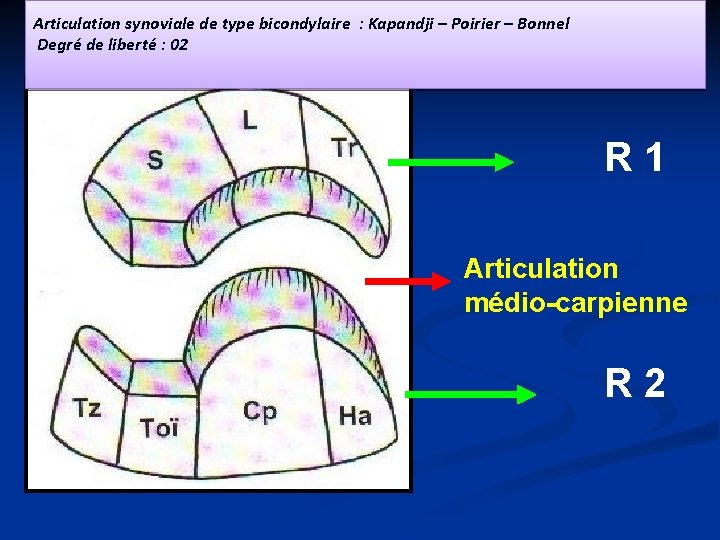 Articulation synoviale de type bicondylaire : Kapandji – Poirier – Bonnel
Degré de liberté : 02

S
L
Tr
R 1

Articulation médio-carpienne

Tz
Toï
Cp
Ha
R 2